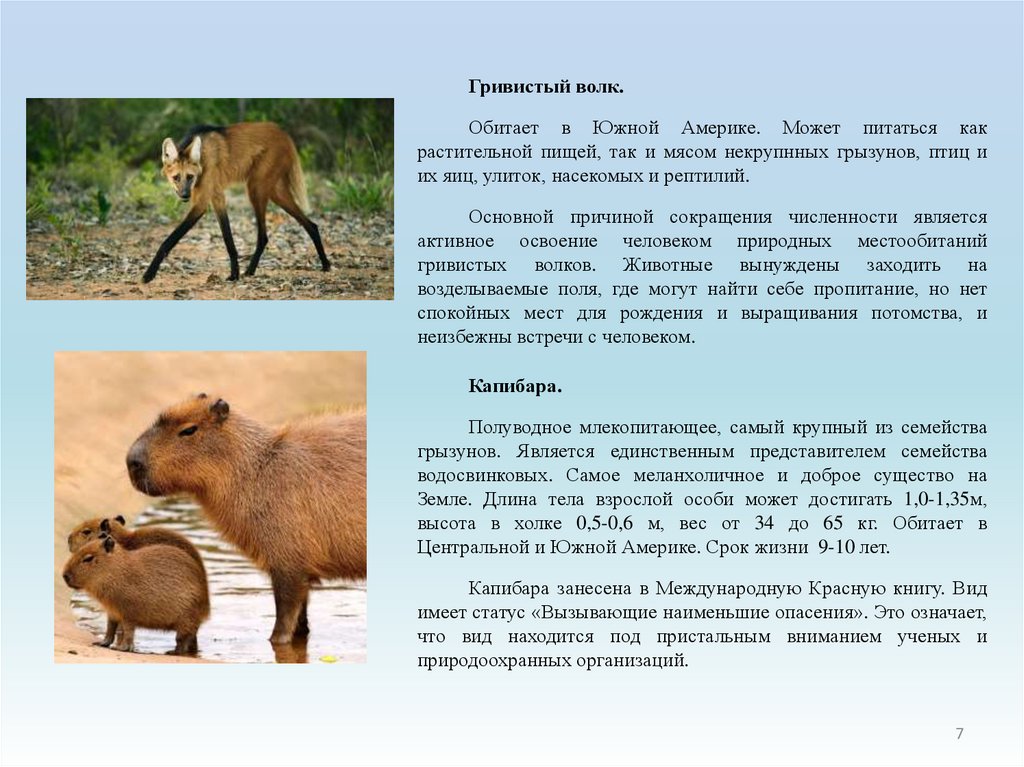 Гривистый волк.

Обитает в Южной Америке. Может питаться как растительной пищей, так и мясом некрупнных грызунов, птиц и их яиц, улиток, насекомых и рептилий.

Основной причиной сокращения численности является активное освоение человеком природных местообитаний гривистых волков. Животные вынуждены заходить на возделываемые поля, где могут найти себе пропитание, но нет спокойных мест для рождения и выращивания потомства, и неизбежны встречи с человеком.

Капибара.

Полуводное млекопитающее, самый крупный из семейства грызунов. Является единственным представителем семейства водосвинковых. Самое меланхоличное и доброе существо на Земле. Длина тела взрослой особи может достигать 1,0-1,35м, высота в холке 0,5-0,6 м, вес от 34 до 65 кг. Обитает в Центральной и Южной Америке. Срок жизни 9-10 лет.

Капибара занесена в Международную Красную книгу. Вид имеет статус «Вызывающие наименьшие опасения». Это означает, что вид находится под пристальным вниманием ученых и природоохранных организаций.

7